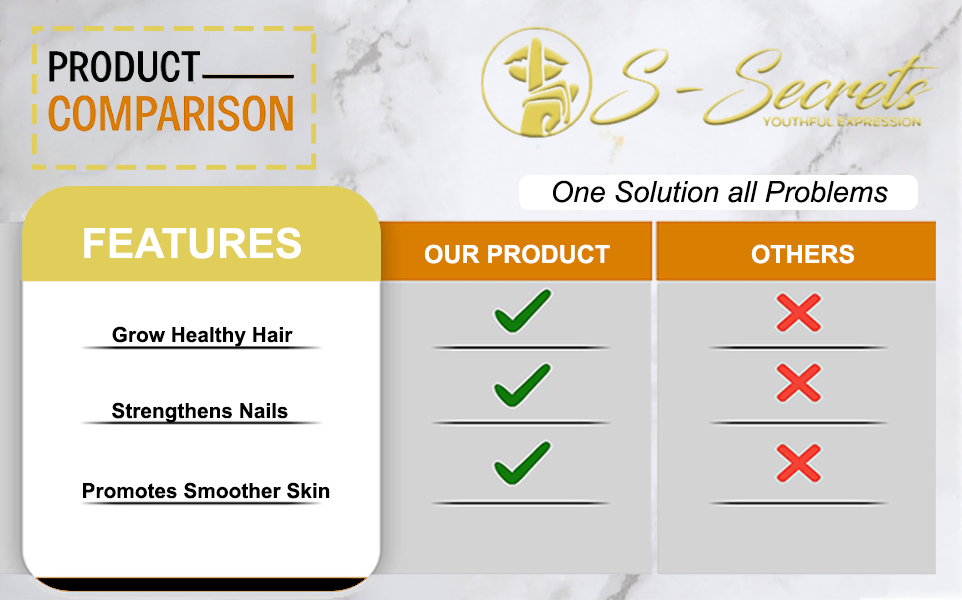 PRODUCT
COMPARISON

S-Secrets
YOUTHFUL EXPRESSION

One Solution all Problems

| FEATURES | OUR PRODUCT | OTHERS |
|---|---|---|
| Grow Healthy Hair | ✓ | ✗ |
| Strengthens Nails | ✓ | ✗ |
| Promotes Smoother Skin | ✓ | ✗ |